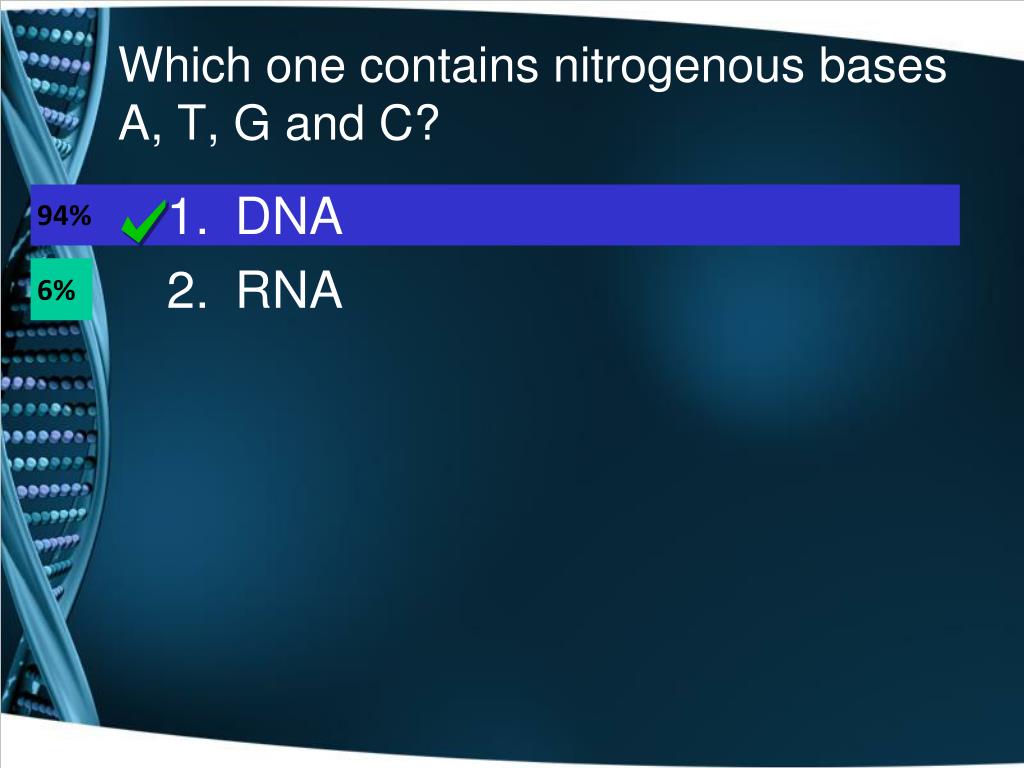 Which one contains nitrogenous bases A, T, G and C?

94%

1. DNA

6%

2. RNA